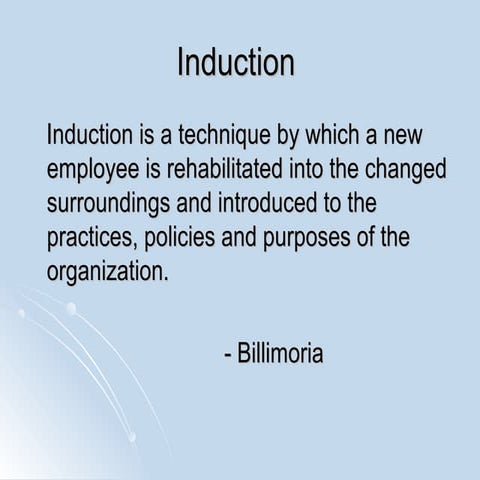 Induction

Induction is a technique by which a new employee is rehabilitated into the changed surroundings and introduced to the practices, policies and purposes of the organization.

- Billimoria